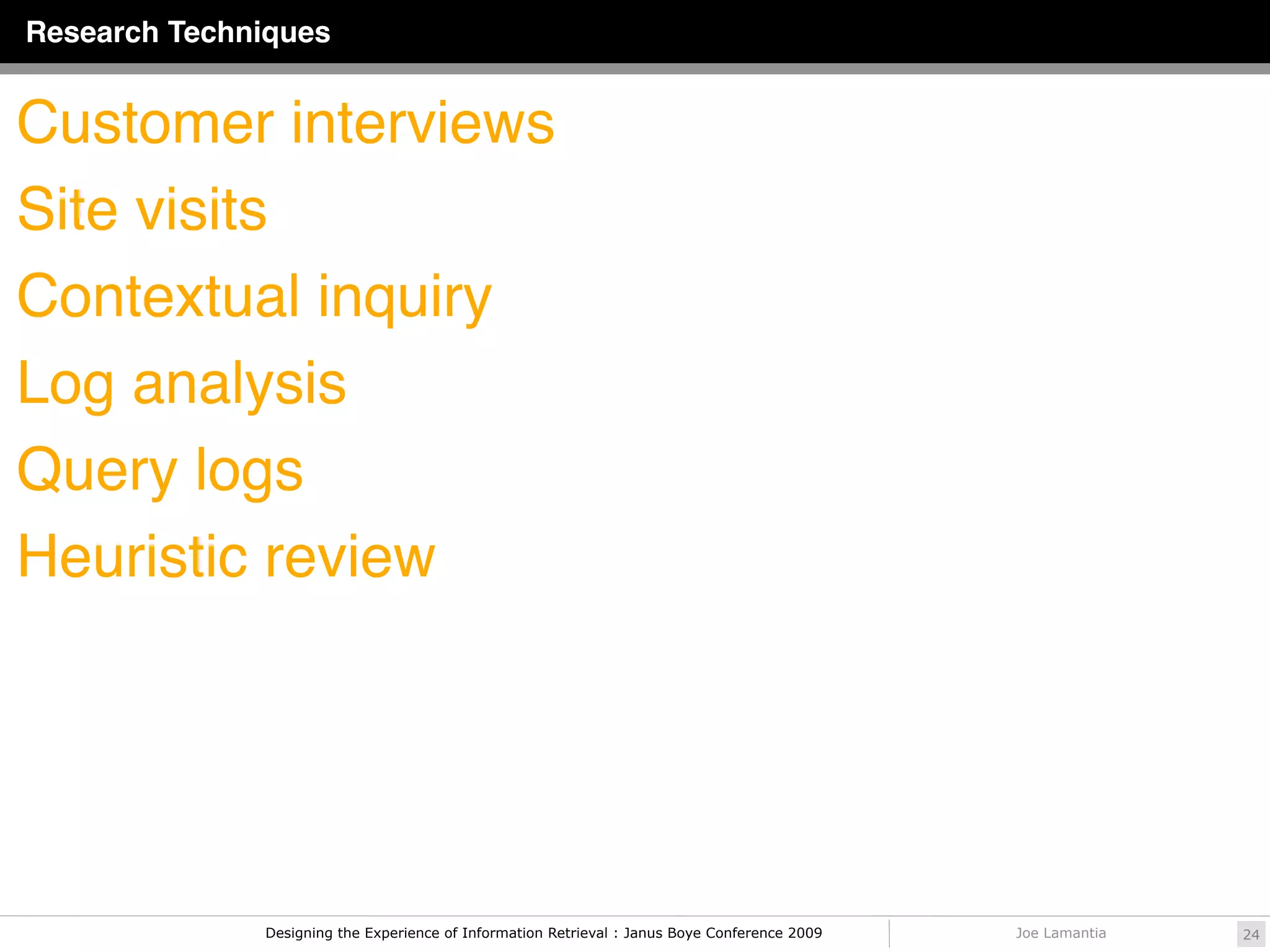 Research Techniques

Customer interviews

Site visits

Contextual inquiry

Log analysis

Query logs

Heuristic review

Designing the Experience of Information Retrieval : Janus Boye Conference 2009

Joe Lamantia

24